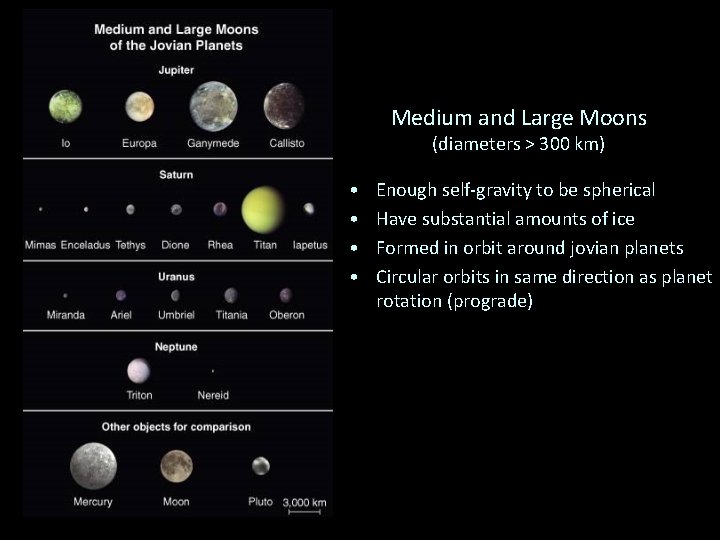 Medium and Large Moons of the Jovian Planets

Jupiter

Io Europa Ganymede Callisto

Saturn

Mimas Enceladus Tethys Dione Rhea Titan Iapetus

Uranus

Miranda Ariel Umbriel Titania Oberon

Neptune

Triton Nereid

Other objects for comparison

Mercury Moon Pluto 3,000 km

Medium and Large Moons
(diameters > 300 km)

• Enough self-gravity to be spherical
• Have substantial amounts of ice
• Formed in orbit around jovian planets
• Circular orbits in same direction as planet rotation (prograde)